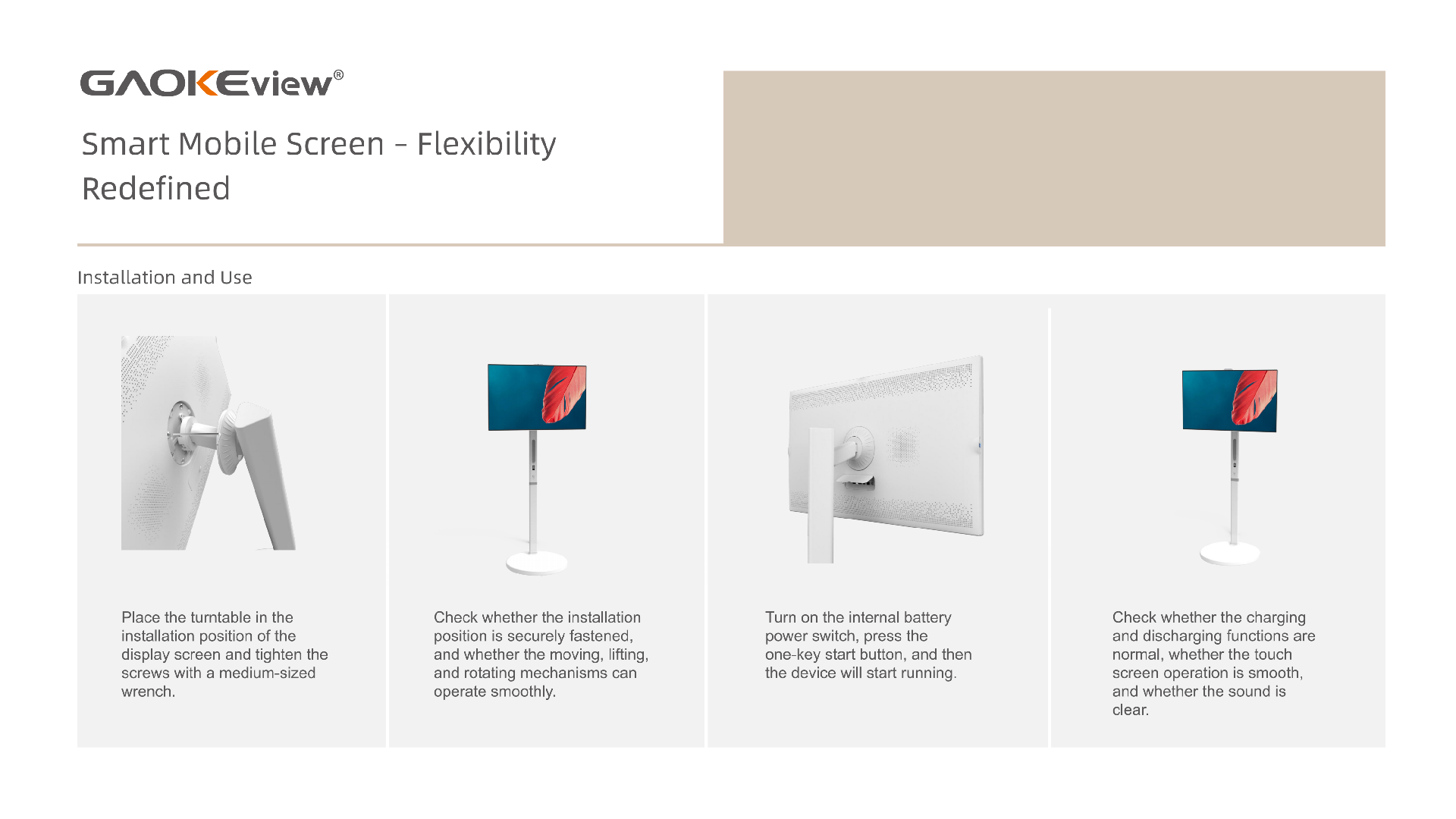 GAOKEview®

Smart Mobile Screen – Flexibility Redefined

Installation and Use

Place the turntable in the installation position of the display screen and tighten the screws with a medium-sized wrench.

Check whether the installation position is securely fastened, and whether the moving, lifting, and rotating mechanisms can operate smoothly.

Turn on the internal battery power switch, press the one-key start button, and then the device will start running.

Check whether the charging and discharging functions are normal, whether the touch screen operation is smooth, and whether the sound is clear.